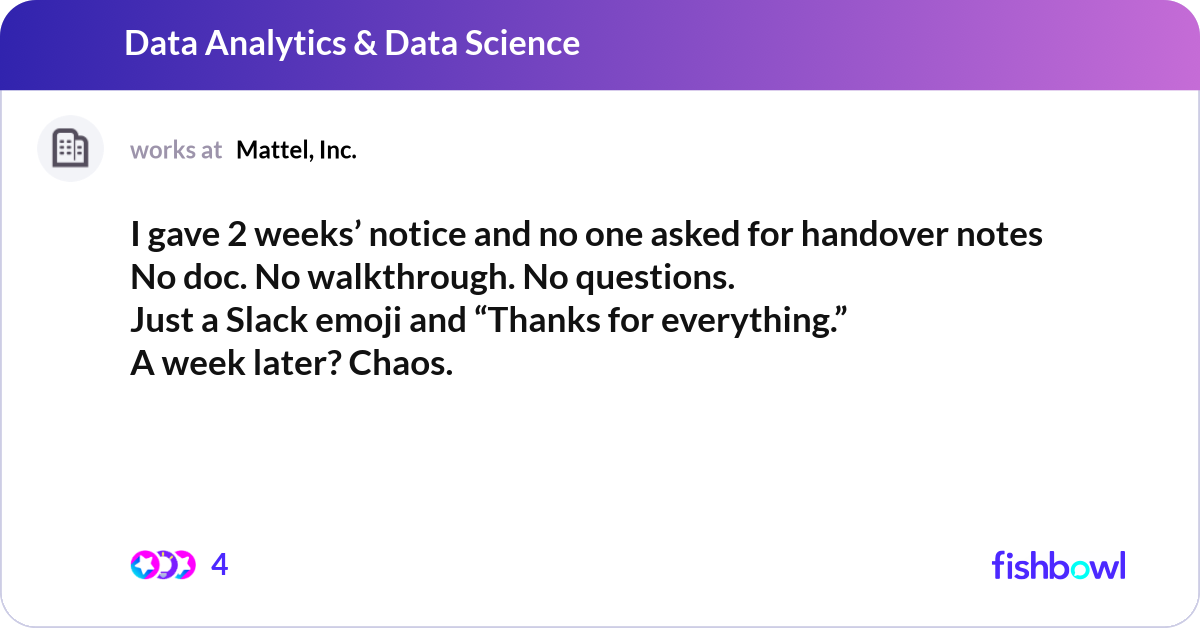 Data Analytics & Data Science

works at Mattel, Inc.

I gave 2 weeks’ notice and no one asked for handover notes
No doc. No walkthrough. No questions.
Just a Slack emoji and “Thanks for everything.”
A week later? Chaos.

4

fishbowl